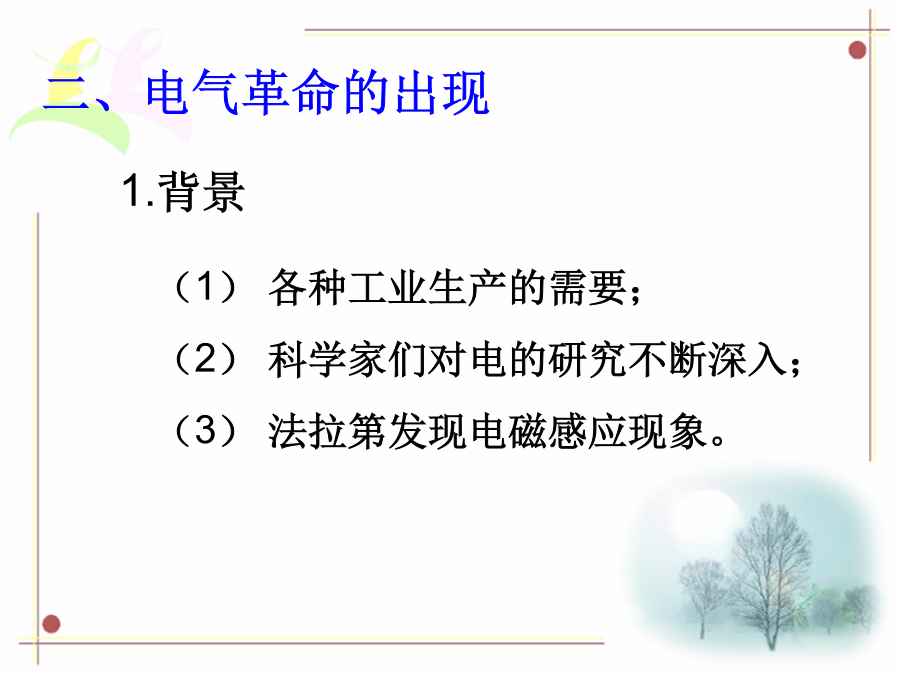 二、电气革命的出现

1.背景

（1） 各种工业生产的需要；

（2） 科学家们对电的研究不断深入；

（3） 法拉第发现电磁感应现象。